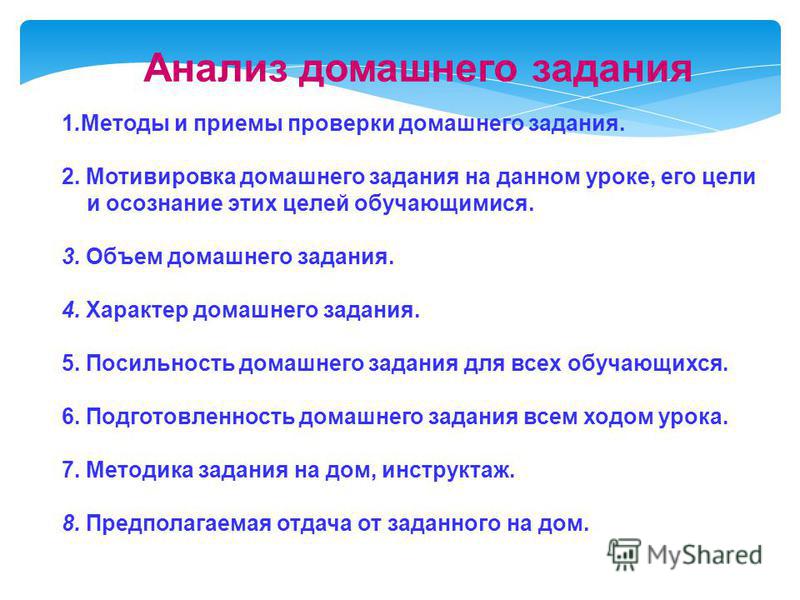 Анализ домашнего задания

1.Методы и приемы проверки домашнего задания.

2. Мотивировка домашнего задания на данном уроке, его цели и осознание этих целей обучающимися.

3. Объем домашнего задания.

4. Характер домашнего задания.

5. Посильность домашнего задания для всех обучающихся.

6. Подготовленность домашнего задания всем ходом урока.

7. Методика задания на дом, инструктаж.

8. Предполагаемая отдача от заданного на дом.

MyShared